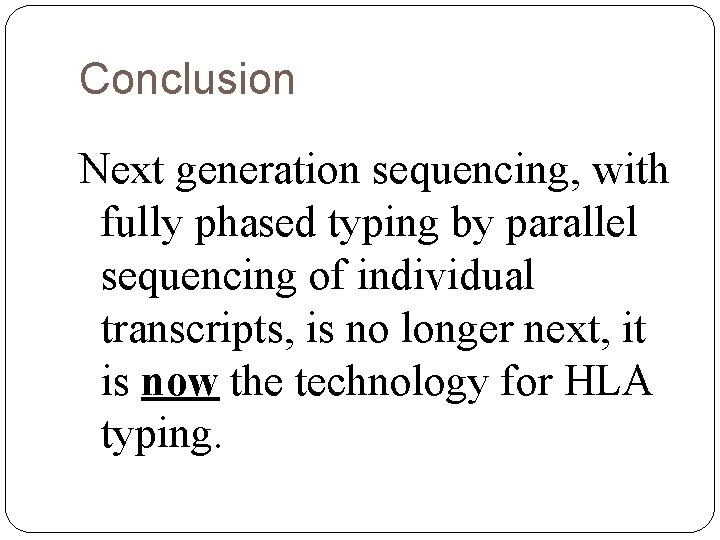 Conclusion

Next generation sequencing, with fully phased typing by parallel sequencing of individual transcripts, is no longer next, it is now the technology for HLA typing.